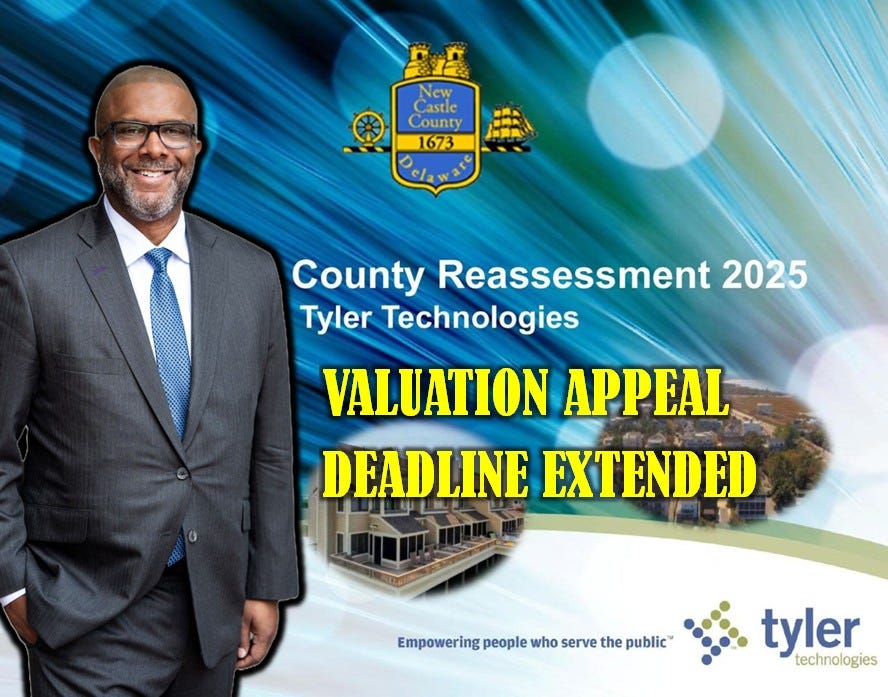 New Castle County
1673
Delaware

County Reassessment 2025
Tyler Technologies

VALUATION APPEAL
DEADLINE EXTENDED

Empowering people who serve the public™

tyler
technologies